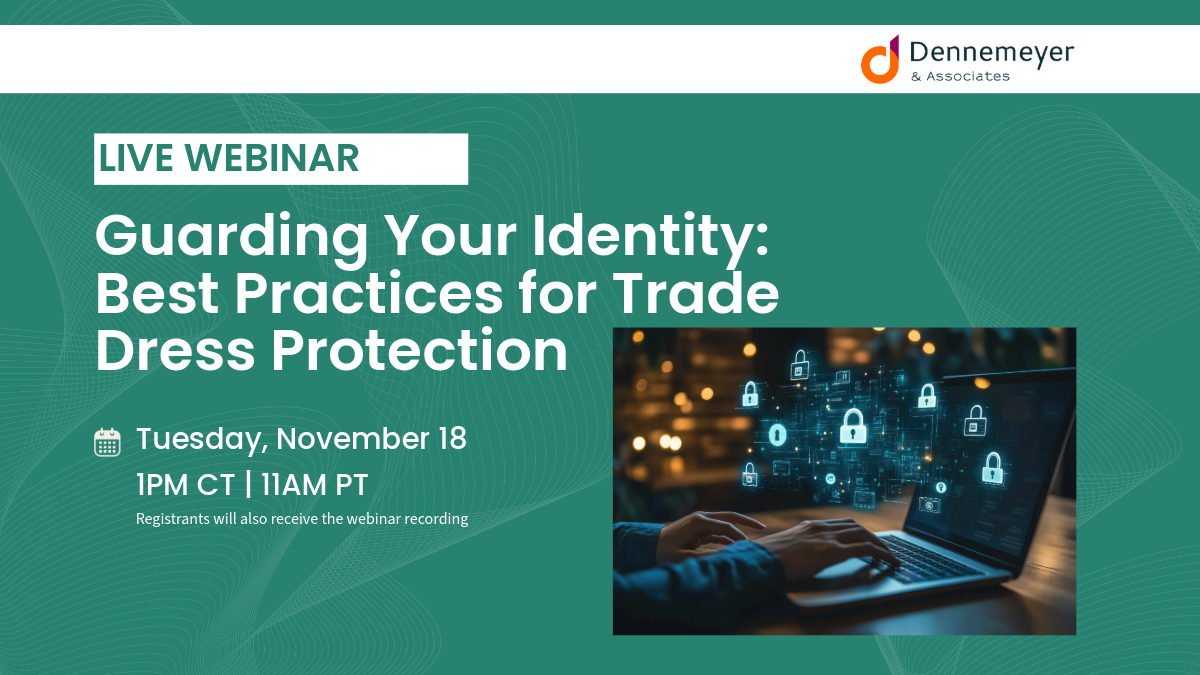 Dennemeyer
& Associates

LIVE WEBINAR

Guarding Your Identity: Best Practices for Trade Dress Protection

Tuesday, November 18

1PM CT | 11AM PT

Registrants will also receive the webinar recording